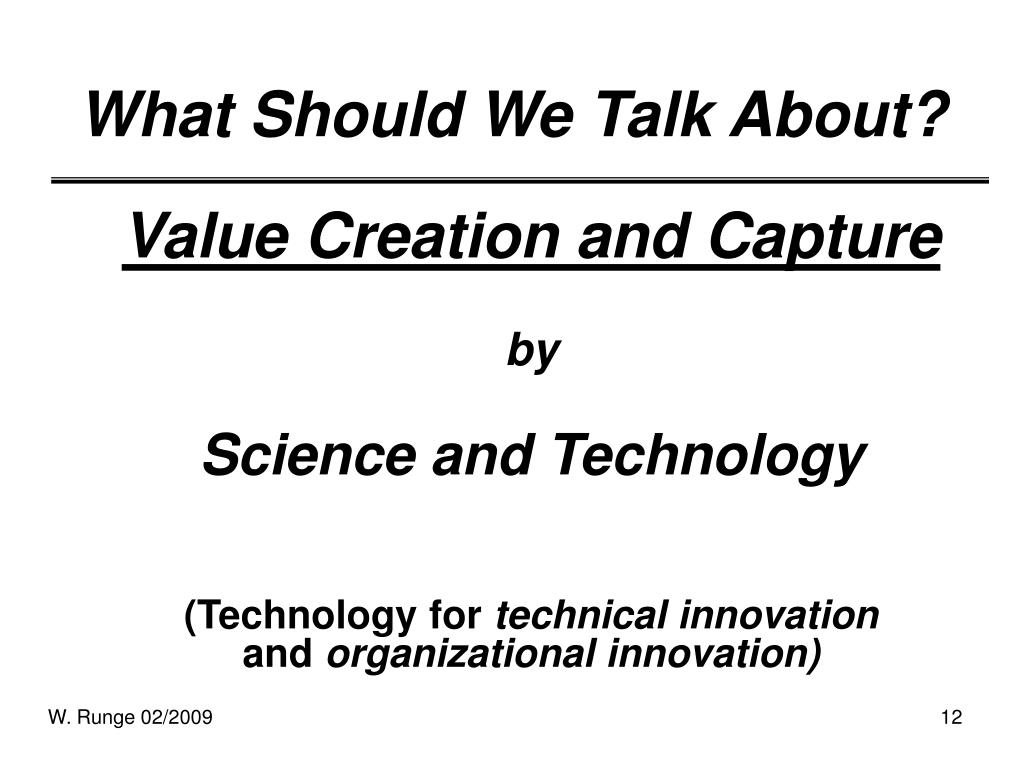 What Should We Talk About?

Value Creation and Capture

by

Science and Technology

(Technology for technical innovation and organizational innovation)

W. Runge 02/2009

12